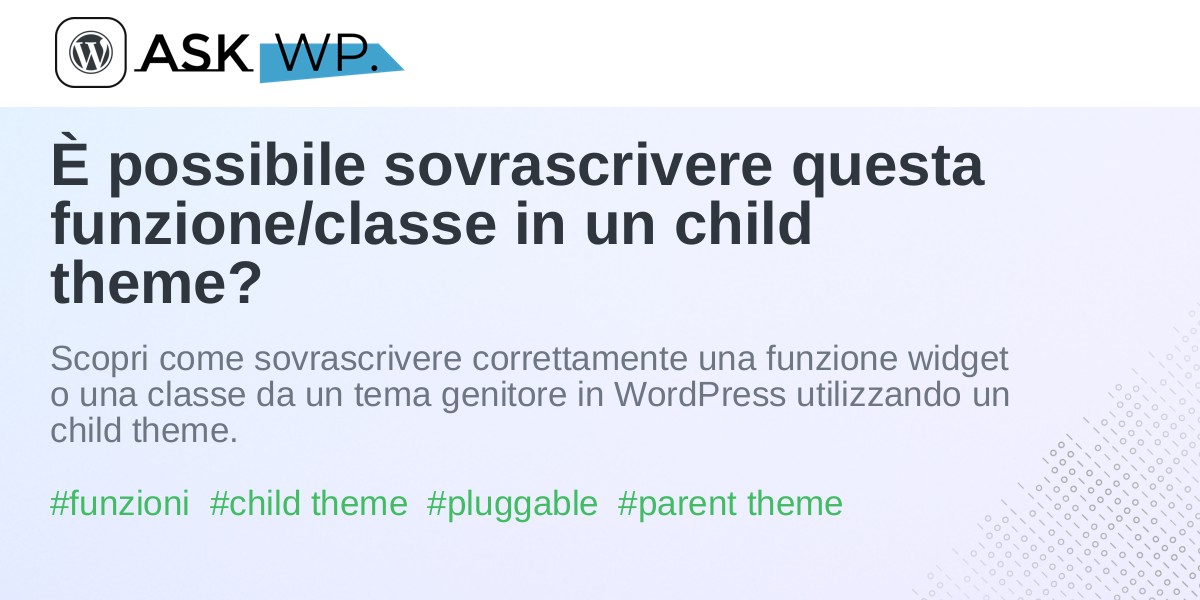 ASK WP.

È possibile sovrascrivere questa funzione/classe in un child theme?

Scopri come sovrascrivere correttamente una funzione widget o una classe da un tema genitore in WordPress utilizzando un child theme.

#funzioni #child theme #pluggable #parent theme